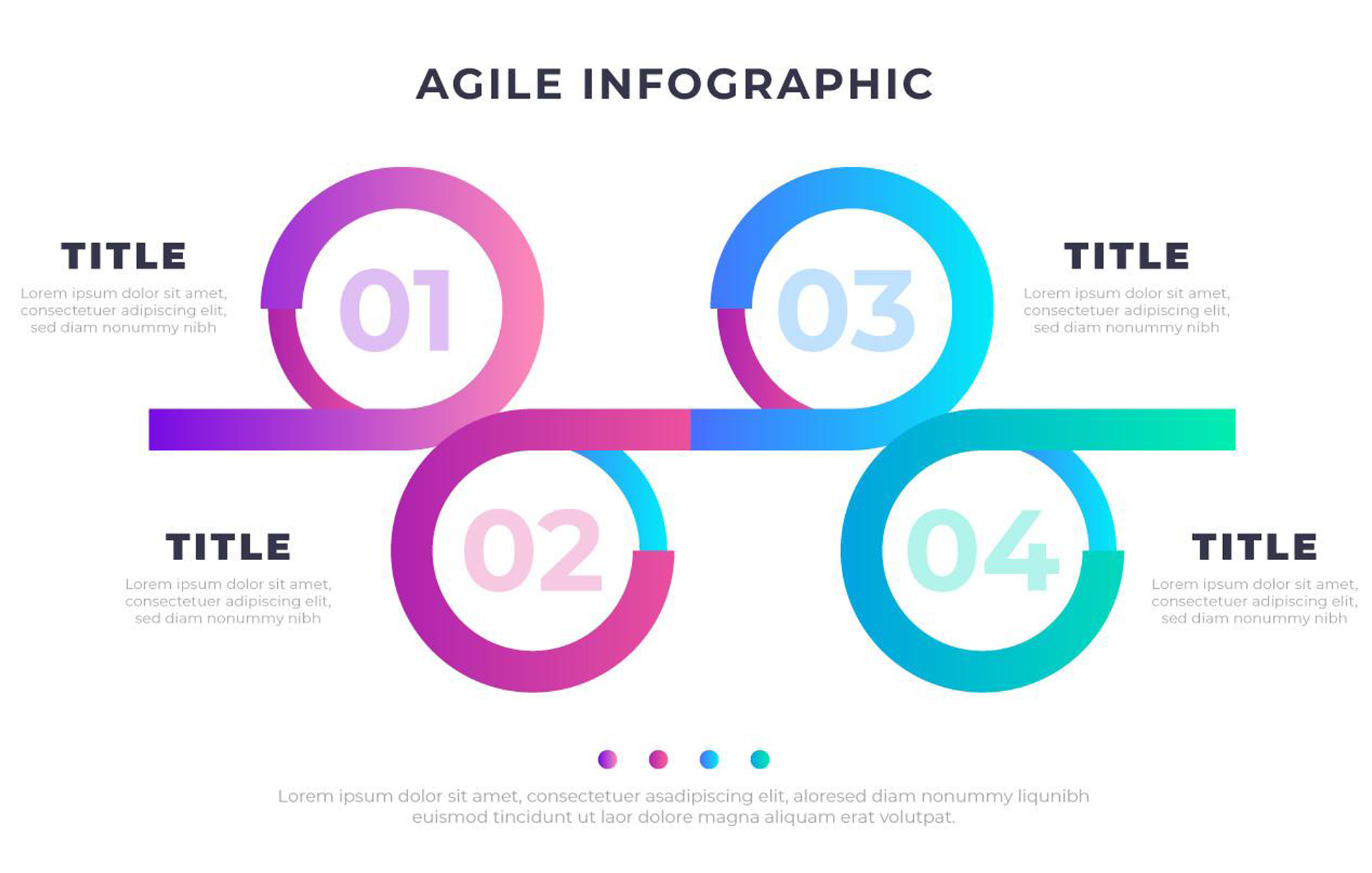 AGILE INFOGRAPHIC

TITLE
Lorem ipsum dolor sit amet, consectetuer adipiscing elit, sed diam nonummy nibh

01

03

TITLE
Lorem ipsum dolor sit amet, consectetuer adipiscing elit, sed diam nonummy nibh

TITLE
Lorem ipsum dolor sit amet, consectetuer adipiscing elit, sed diam nonummy nibh

02

04

TITLE
Lorem ipsum dolor sit amet, consectetuer adipiscing elit, sed diam nonummy nibh

Lorem ipsum dolor sit amet, consectetuer asadipiscing elit, aloresed diam nonummy liqunibh euismod tincidunt ut laor dolore magna aliquam erat volutpat.